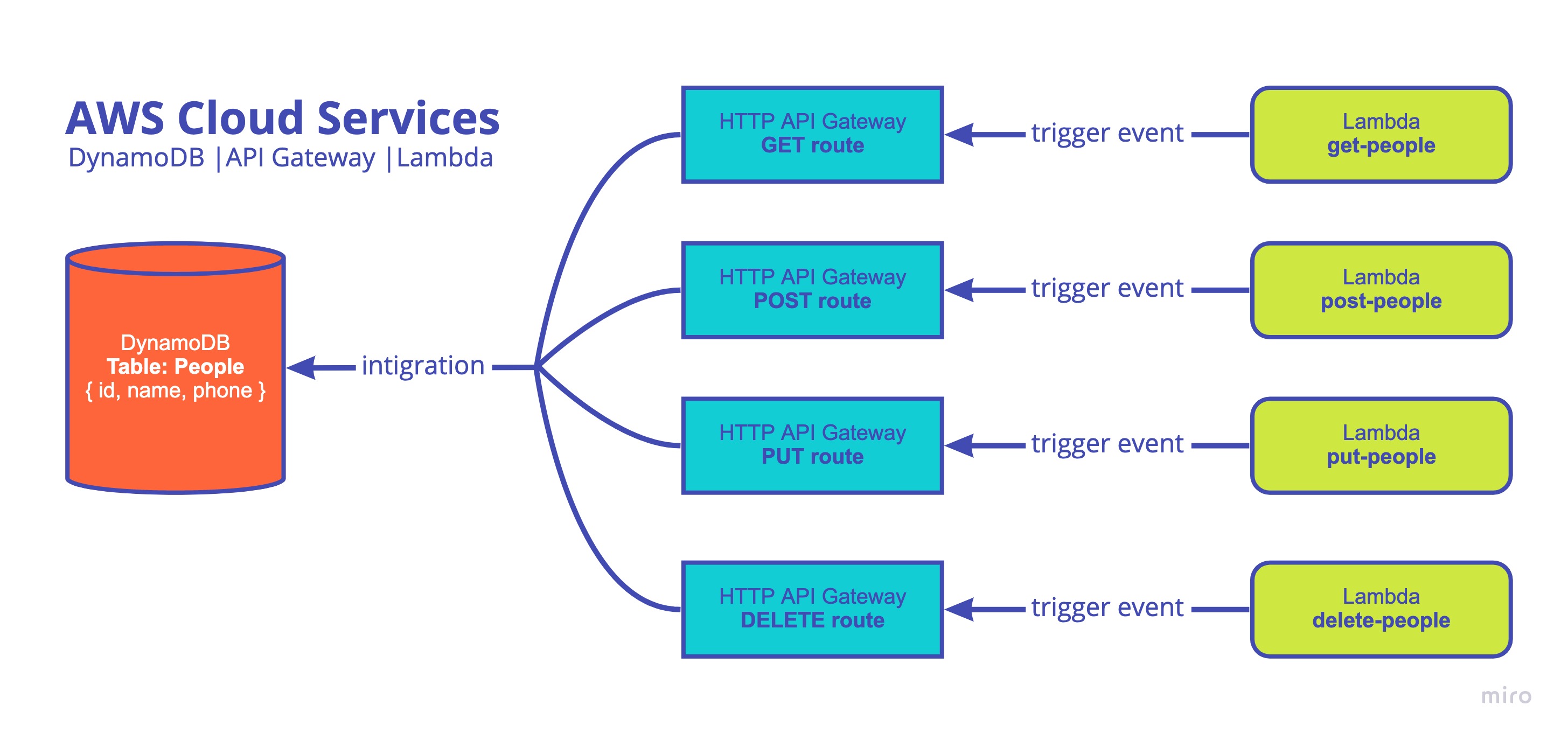 AWS Cloud Services
DynamoDB |API Gateway |Lambda

DynamoDB
Table: People
{ id, name, phone }

intigration

HTTP API Gateway
GET route

trigger event

Lambda
get-people

HTTP API Gateway
POST route

trigger event

Lambda
post-people

HTTP API Gateway
PUT route

trigger event

Lambda
put-people

HTTP API Gateway
DELETE route

trigger event

Lambda
delete-people

miro